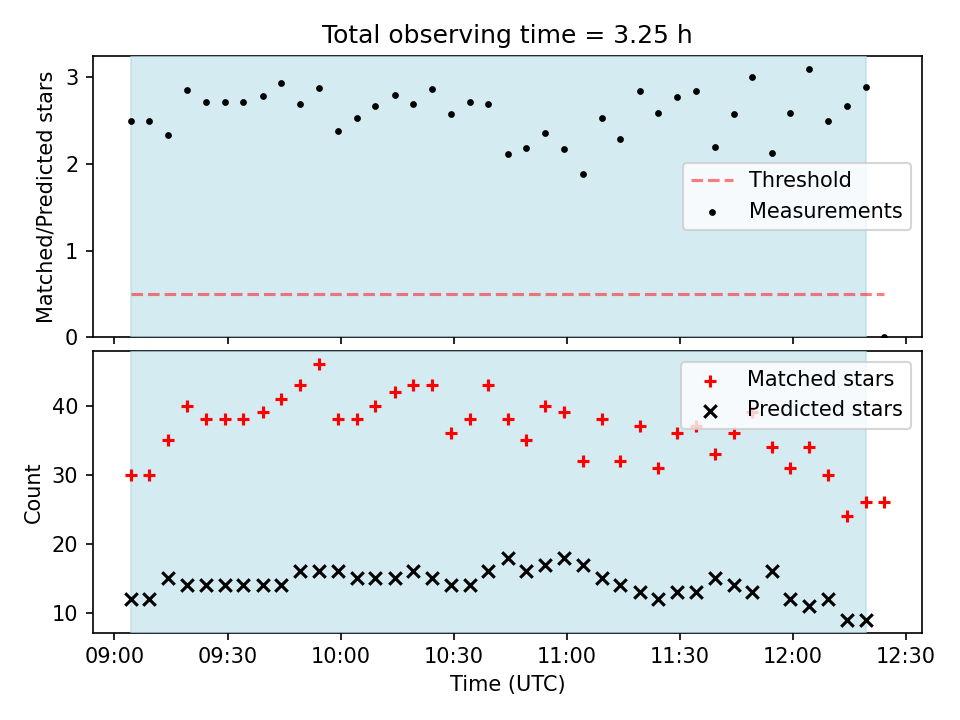 Total observing time = 3.25 h

Matched/Predicted stars

3
2
1
0

Threshold
Measurements

Count

40
30
20
10

Matched stars
Predicted stars

09:00 09:30 10:00 10:30 11:00 11:30 12:00 12:30

Time (UTC)